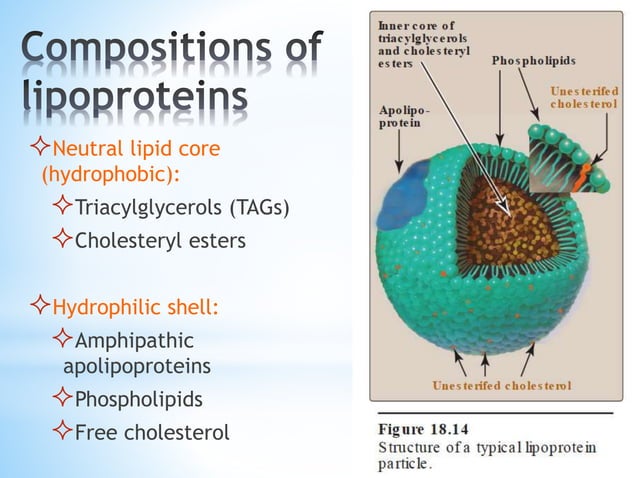 Compositions of lipoproteins

✧Neutral lipid core (hydrophobic):

✧Triacylglycerols (TAGs)

✧Cholesteryl esters

✧Hydrophilic shell:

✧Amphipathic apolipoproteins

✧Phospholipids

✧Free cholesterol

Inner core of triacylglycerols and cholesteryl esters

Phospholipids

Unesterifed cholesterol

Apolipoprotein

Unesterifed cholesterol

Figure 18.14
Structure of a typical lipoprotein particle.